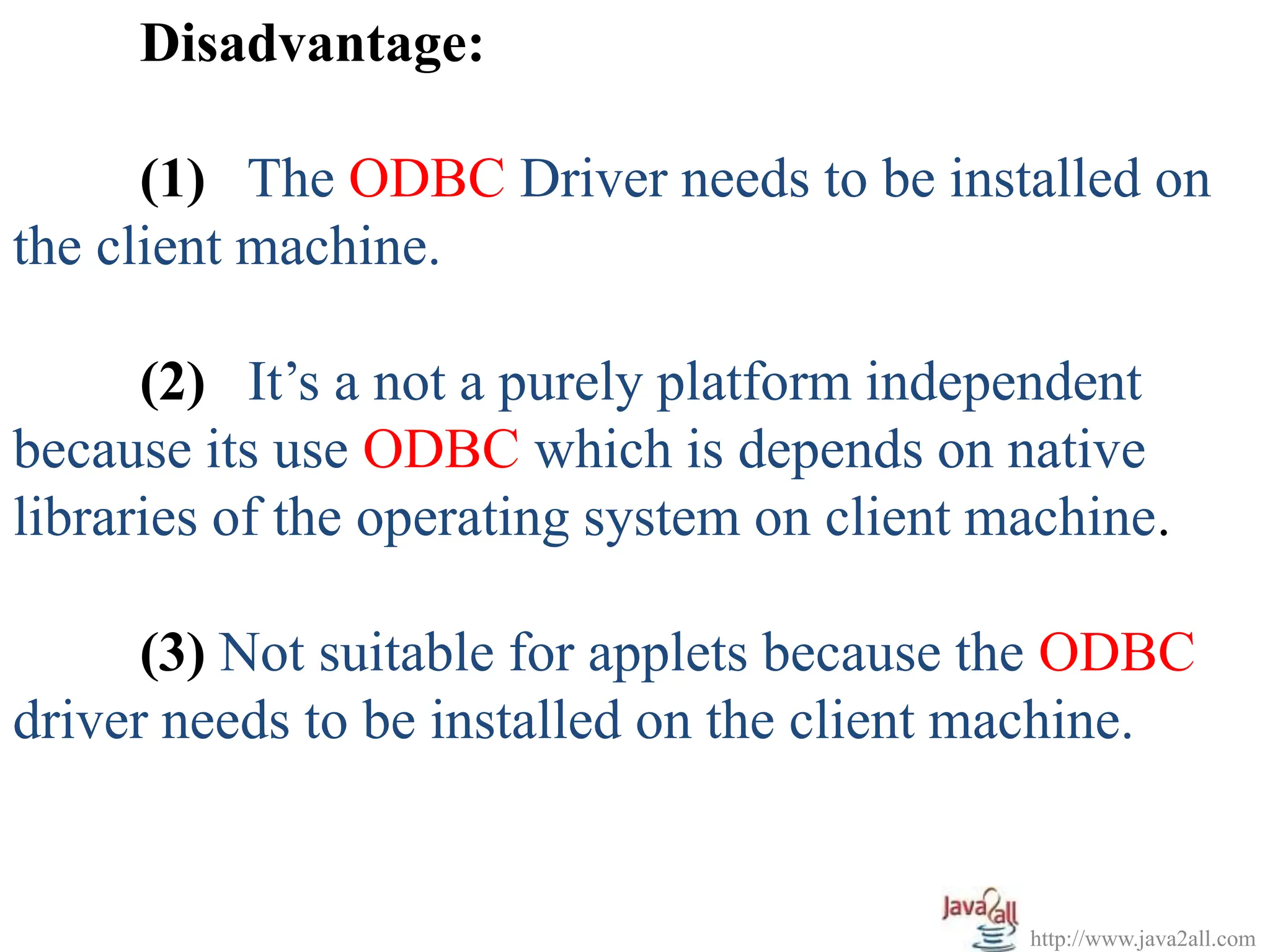 Disadvantage:

(1) The ODBC Driver needs to be installed on the client machine.

(2) It’s a not a purely platform independent because its use ODBC which is depends on native libraries of the operating system on client machine.

(3) Not suitable for applets because the ODBC driver needs to be installed on the client machine.

Java2all
http://www.java2all.com